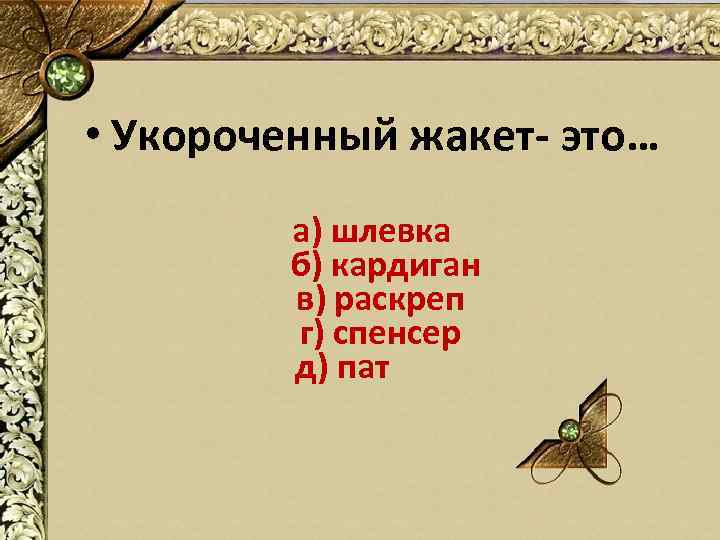 • Укороченный жакет- это…

а) шлевка
б) кардиган
в) раскреп
г) спенсер
д) пат